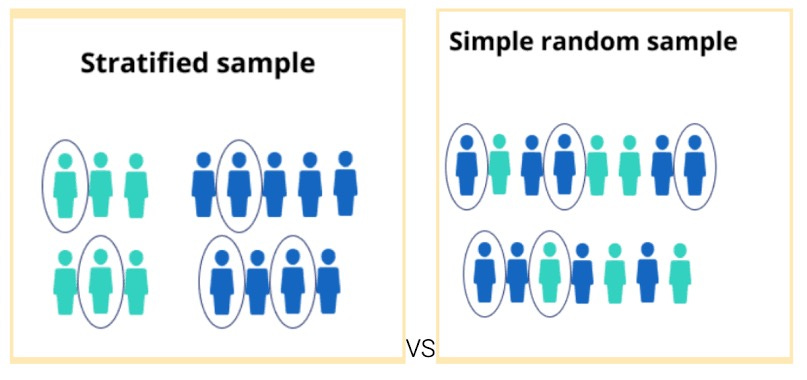 Stratified sample

VS

Simple random sample